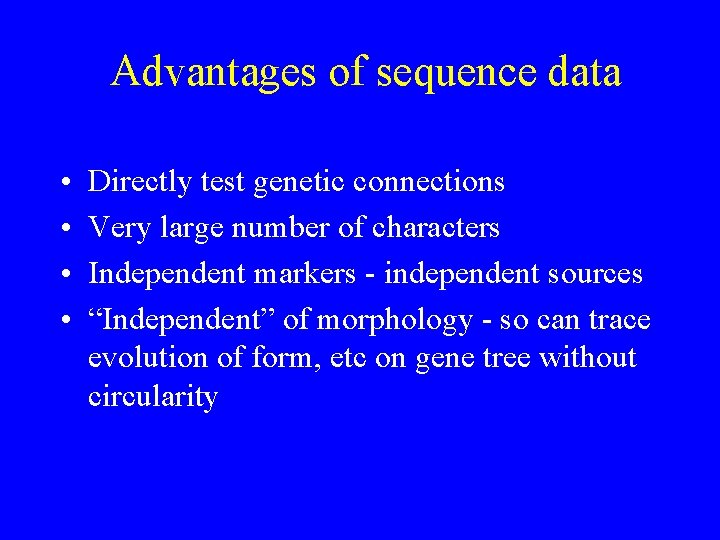 Advantages of sequence data

• Directly test genetic connections
• Very large number of characters
• Independent markers - independent sources
• “Independent” of morphology - so can trace evolution of form, etc on gene tree without circularity